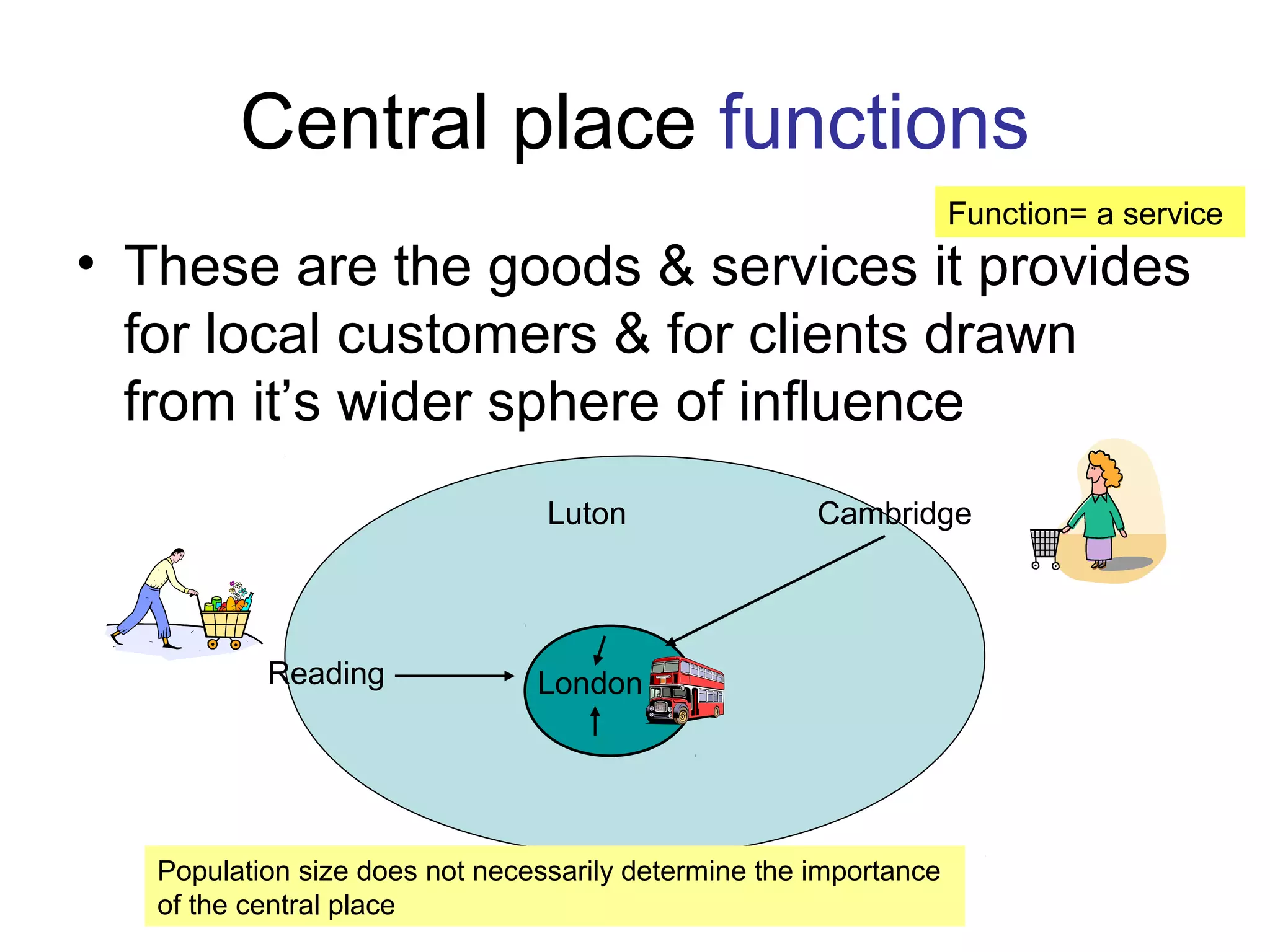 Central place functions

Function= a service

• These are the goods & services it provides for local customers & for clients drawn from it’s wider sphere of influence

Luton

Cambridge

Reading

London

Population size does not necessarily determine the importance of the central place